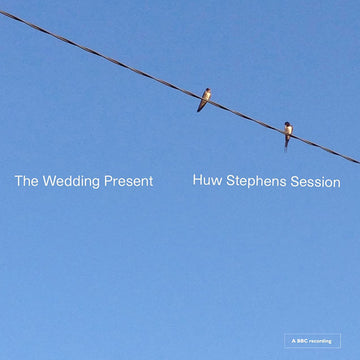 The Wedding Present

Huw Stephens Session

A BBC recording